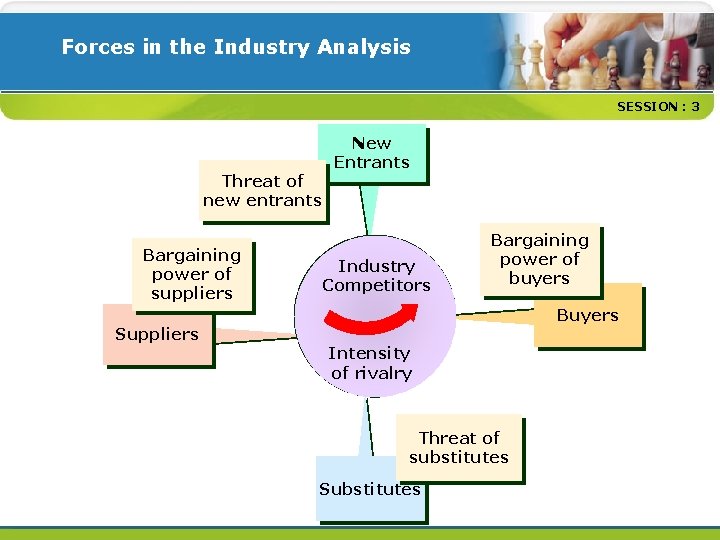 Forces in the Industry Analysis

SESSION : 3

New Entrants

Threat of new entrants

Bargaining power of suppliers

Suppliers

Industry Competitors

Intensity of rivalry

Bargaining power of buyers

Buyers

Threat of substitutes

Substitutes